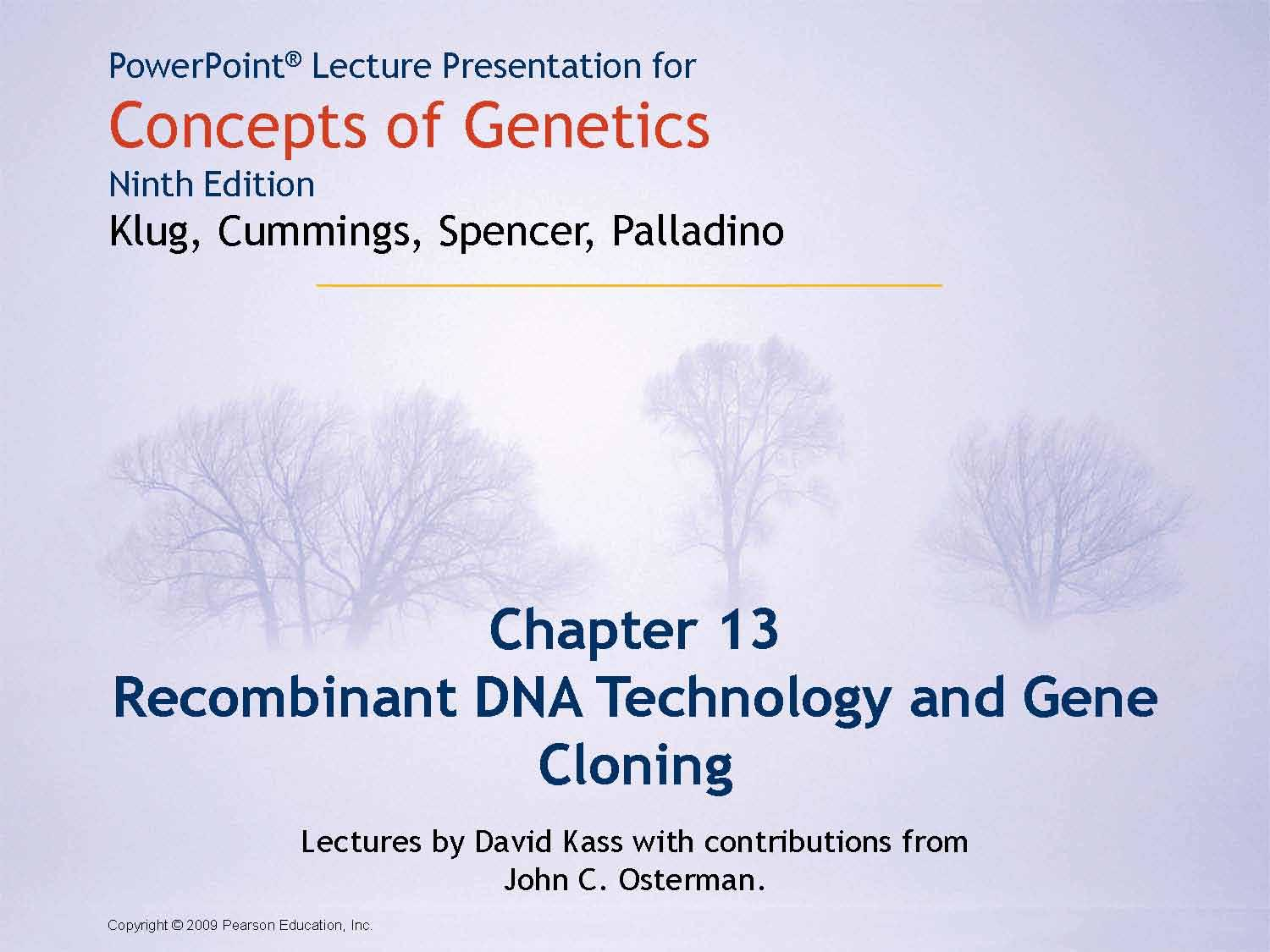 PowerPoint® Lecture Presentation for
Concepts of Genetics
Ninth Edition
Klug, Cummings, Spencer, Palladino

Chapter 13
Recombinant DNA Technology and Gene Cloning

Lectures by David Kass with contributions from John C. Osterman.

Copyright © 2009 Pearson Education, Inc.